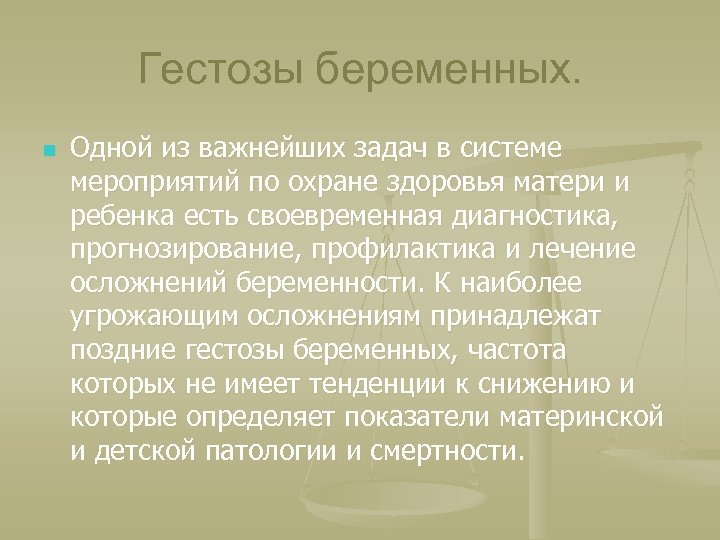 Гестозы беременных.

Одной из важнейших задач в системе мероприятий по охране здоровья матери и ребенка есть своевременная диагностика, прогнозирование, профилактика и лечение осложнений беременности. К наиболее угрожающим осложнениям принадлежат поздние гестозы беременных, частота которых не имеет тенденции к снижению и которые определяет показатели материнской и детской патологии и смертности.